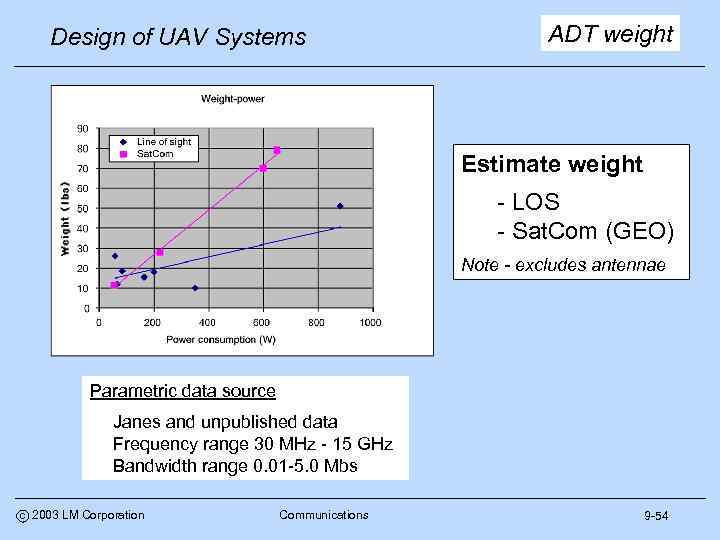 Design of UAV Systems

ADT weight

Weight-power

Line of sight
SatCom

Weight (lbs)

90
80
70
60
50
40
30
20
10
0

0 200 400 600 800 1000

Power consumption (W)

Estimate weight

- LOS
- SatCom (GEO)

Note - excludes antennae

Parametric data source

Janes and unpublished data
Frequency range 30 MHz - 15 GHz
Bandwidth range 0.01-5.0 Mbs

© 2003 LM Corporation

Communications

9-54